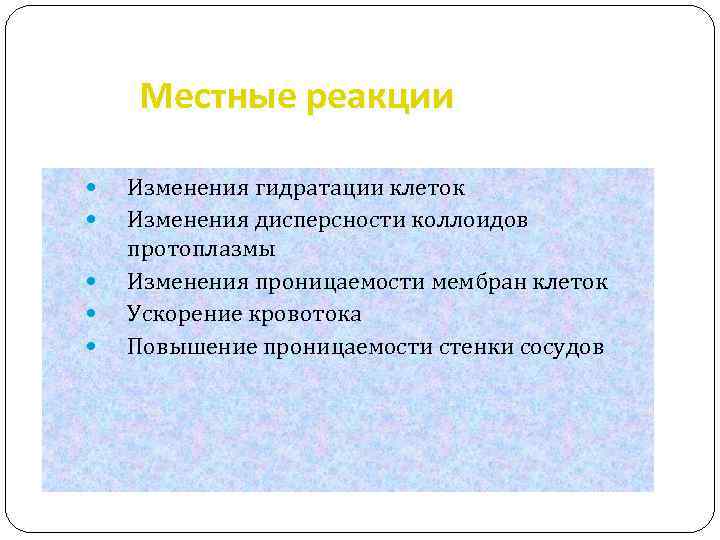 Местные реакции

- Изменения гидратации клеток
- Изменения дисперсности коллоидов протоплазмы
- Изменения проницаемости мембран клеток
- Ускорение кровотока
- Повышение проницаемости стенки сосудов